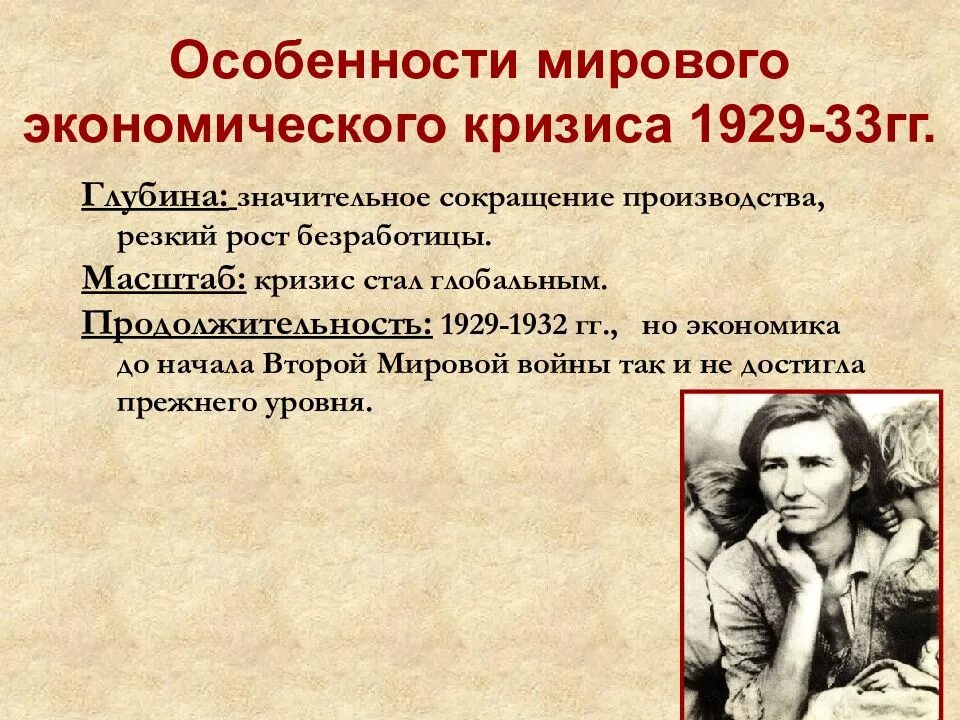 Особенности мирового экономического кризиса 1929-33гг.

Глубина: значительное сокращение производства, резкий рост безработицы.

Масштаб: кризис стал глобальным.

Продолжительность: 1929-1932 гг., но экономика до начала Второй Мировой войны так и не достигла прежнего уровня.